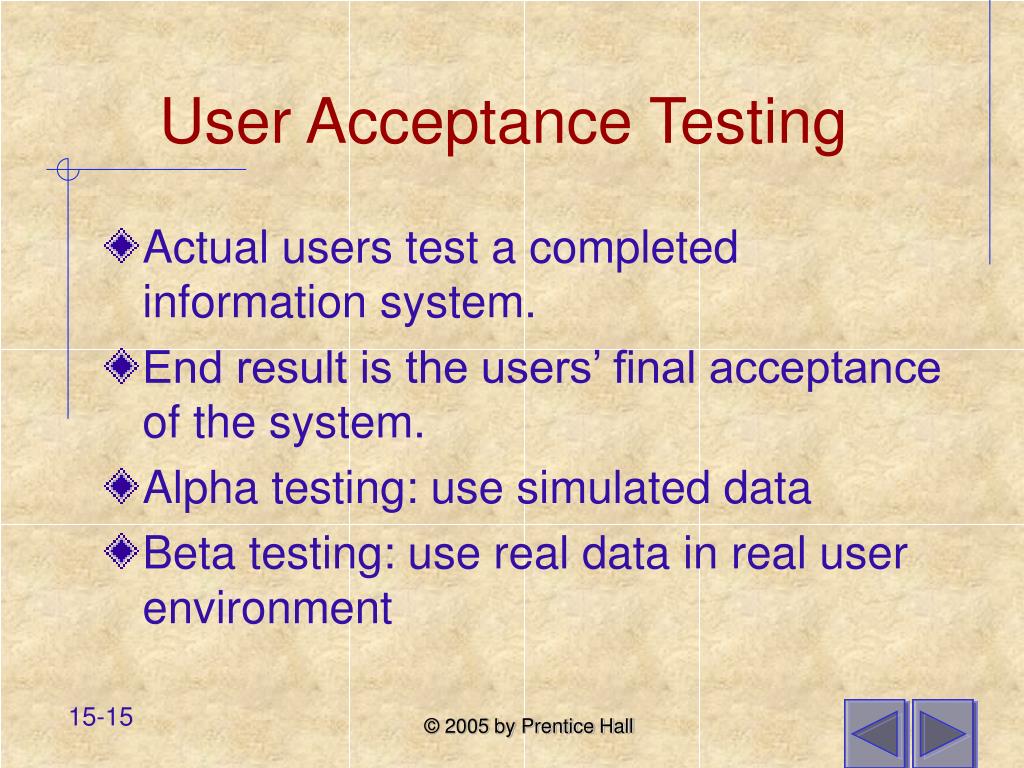 User Acceptance Testing

Actual users test a completed information system.

End result is the users’ final acceptance of the system.

Alpha testing: use simulated data

Beta testing: use real data in real user environment

15-15

© 2005 by Prentice Hall